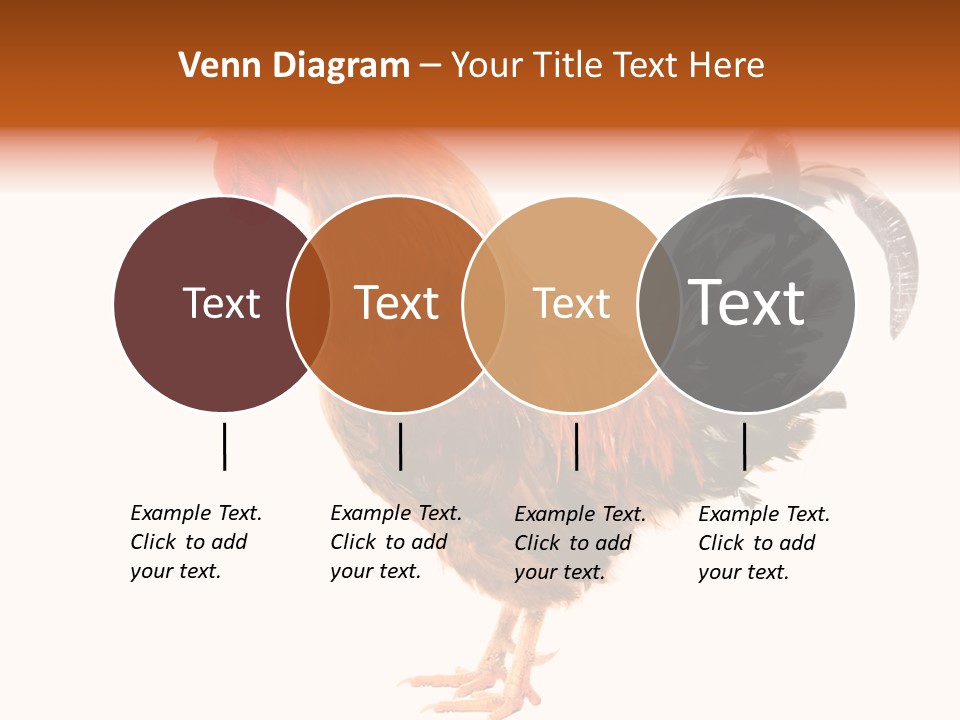 Venn Diagram – Your Title Text Here

Text

Text

Text

Text

Example Text. Click to add your text.

Example Text. Click to add your text.

Example Text. Click to add your text.

Example Text. Click to add your text.